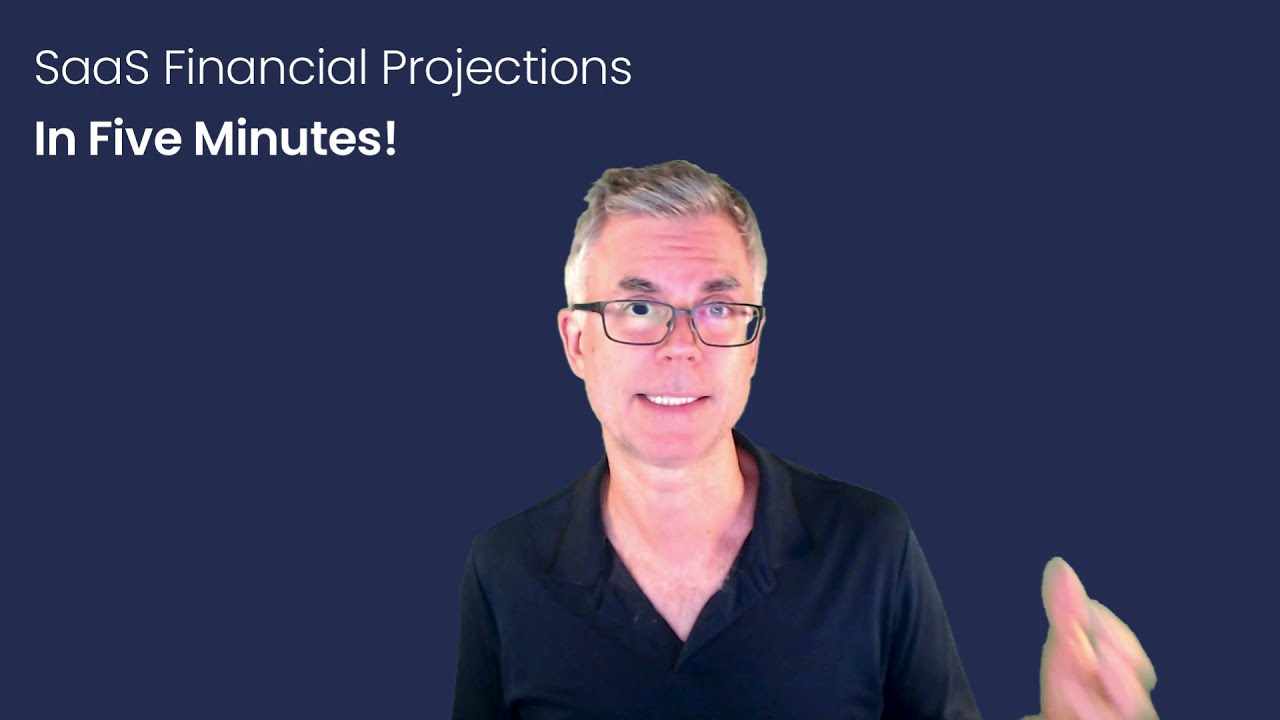 SaaS Financial Projections

In Five Minutes!